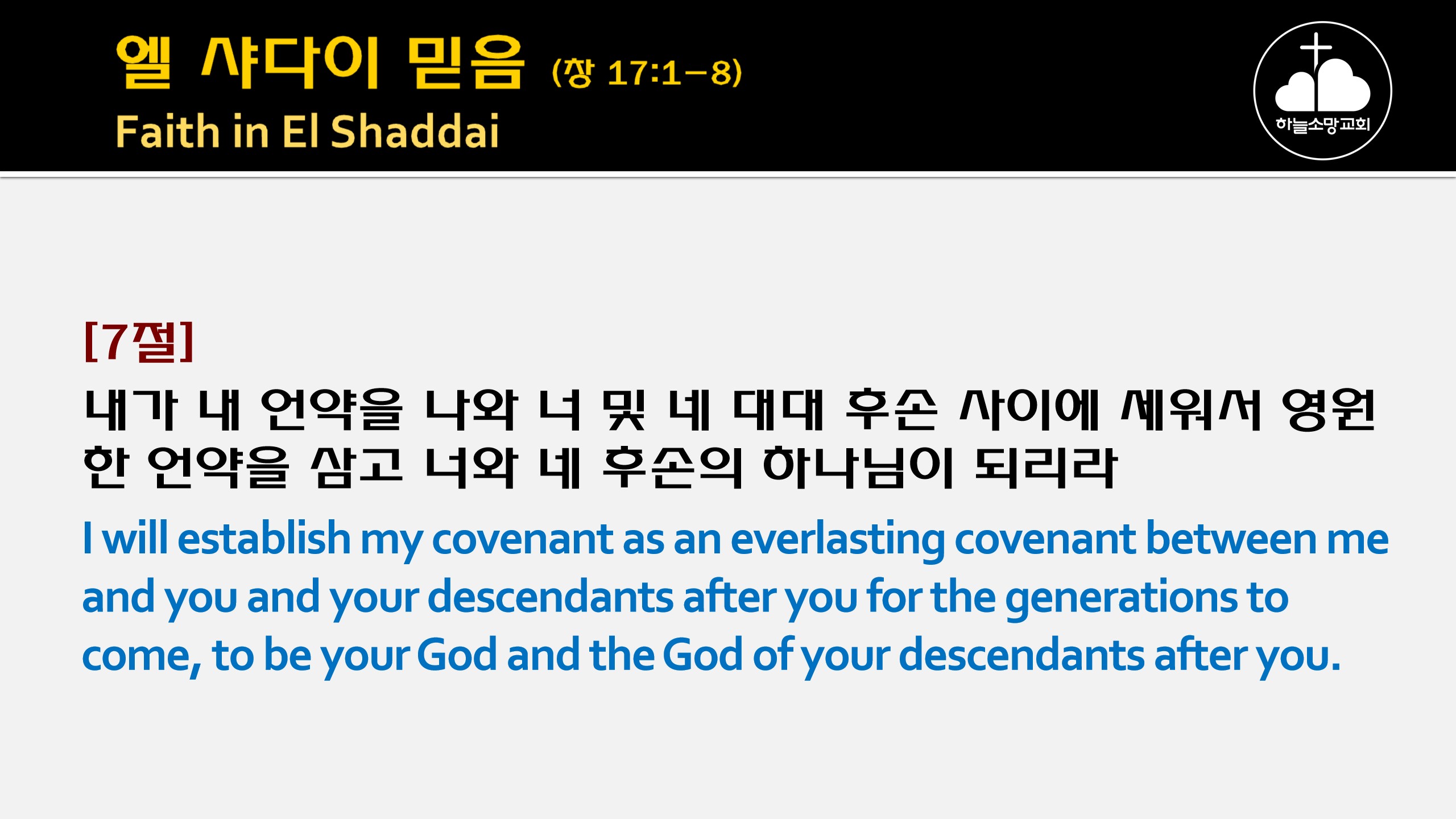 엘 샤다이 믿음 (창 17:1–8)
Faith in El Shaddai

하늘소망교회

[7절]
내가 내 언약을 나와 너 및 네 대대 후손 사이에 세워서 영원한 언약을 삼고 너와 네 후손의 하나님이 되리라
I will establish my covenant as an everlasting covenant between me and you and your descendants after you for the generations to come, to be your God and the God of your descendants after you.